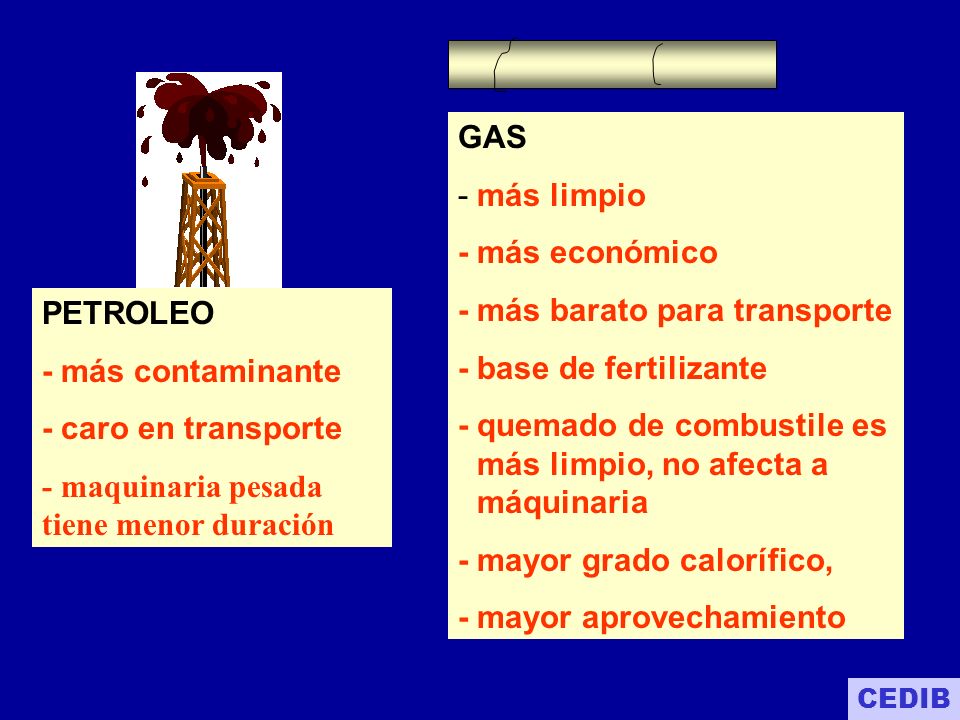 PETROLEO

- más contaminante

- caro en transporte

- maquinaria pesada tiene menor duración

GAS

- más limpio

- más económico

- más barato para transporte

- base de fertilizante

- quemado de combustile es más limpio, no afecta a máquinaria

- mayor grado calorífico,

- mayor aprovechamiento

CEDIB